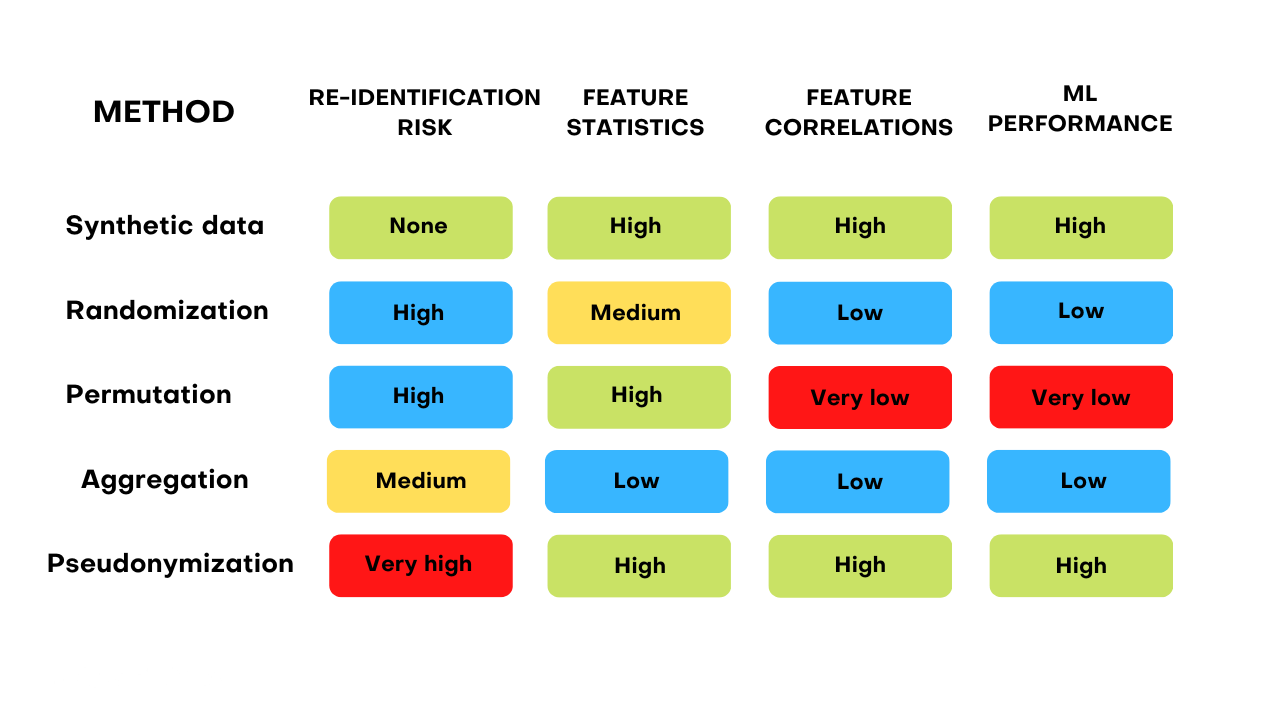 | METHOD | RE-IDENTIFICATION RISK | FEATURE STATISTICS | FEATURE CORRELATIONS | ML PERFORMANCE |
|---|---|---|---|---|
| Synthetic data | None | High | High | High |
| Randomization | High | Medium | Low | Low |
| Permutation | High | High | Very low | Very low |
| Aggregation | Medium | Low | Low | Low |
| Pseudonymization | Very high | High | High | High |